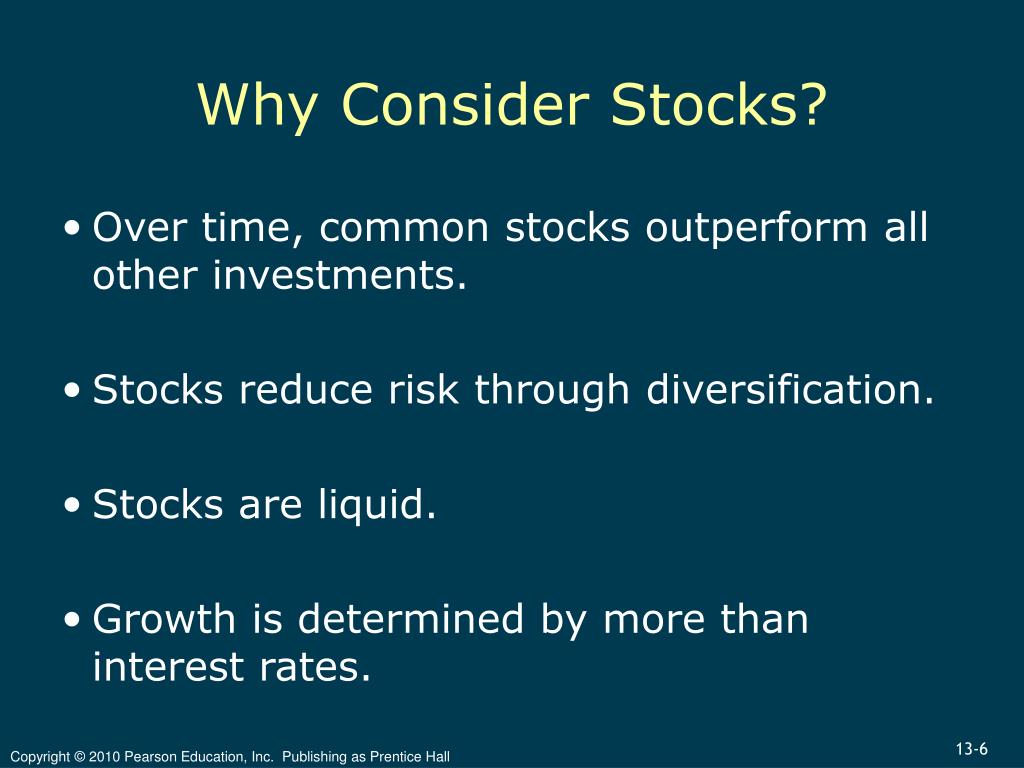 Why Consider Stocks?

• Over time, common stocks outperform all other investments.

• Stocks reduce risk through diversification.

• Stocks are liquid.

• Growth is determined by more than interest rates.

Copyright © 2010 Pearson Education, Inc. Publishing as Prentice Hall

13-6